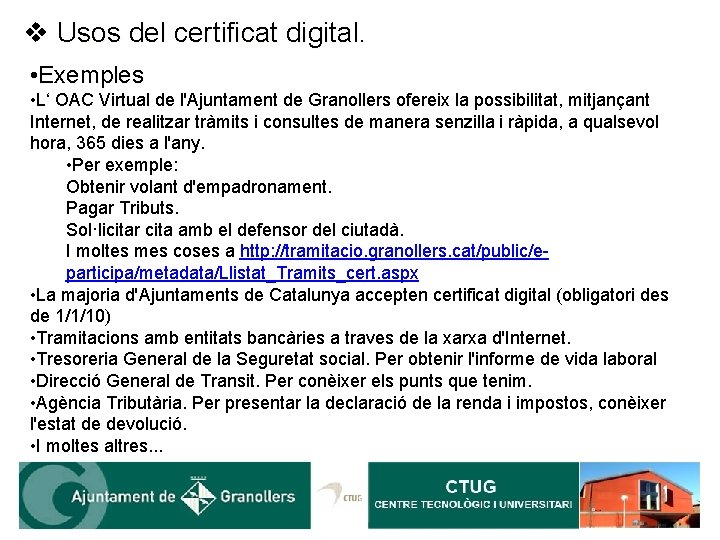 ❖ Usos del certificat digital.

•Exemples

•L' OAC Virtual de l'Ajuntament de Granollers ofereix la possibilitat, mitjançant Internet, de realitzar tràmits i consultes de manera senzilla i ràpida, a qualsevol hora, 365 dies a l'any.

•Per exemple:
Obtenir volant d'empadronament.
Pagar Tributs.
Sol·licitar cita amb el defensor del ciutadà.
I moltes mes coses a http://tramitacio.granollers.cat/public/e-participa/metadata/Llistat_Tramits_cert.aspx

•La majoria d'Ajuntaments de Catalunya accepten certificat digital (obligatori des de 1/1/10)

•Tramitacions amb entitats bancàries a traves de la xarxa d'Internet.

•Tresoreria General de la Seguretat social. Per obtenir l'informe de vida laboral

•Direcció General de Transit. Per conèixer els punts que tenim.

•Agència Tributària. Per presentar la declaració de la renda i impostos, conèixer l'estat de devolució.

•I moltes altres...

Ajuntament de Granollers

CTUG

CTUG
CENTRE TECNOLÒGIC I UNIVERSITARI